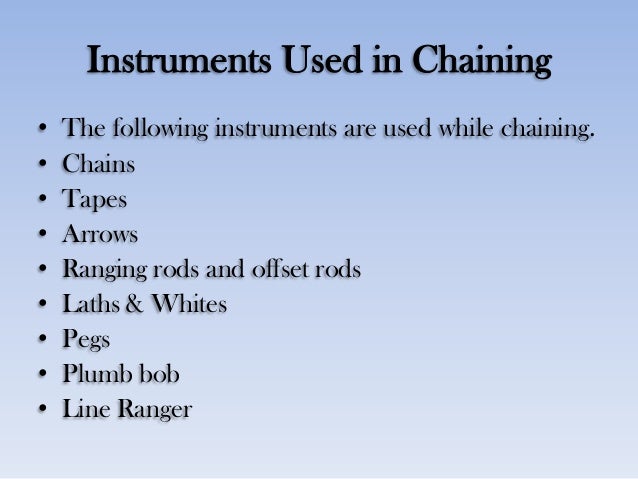 Instruments Used in Chaining

• The following instruments are used while chaining.
• Chains
• Tapes
• Arrows
• Ranging rods and offset rods
• Laths & Whites
• Pegs
• Plumb bob
• Line Ranger